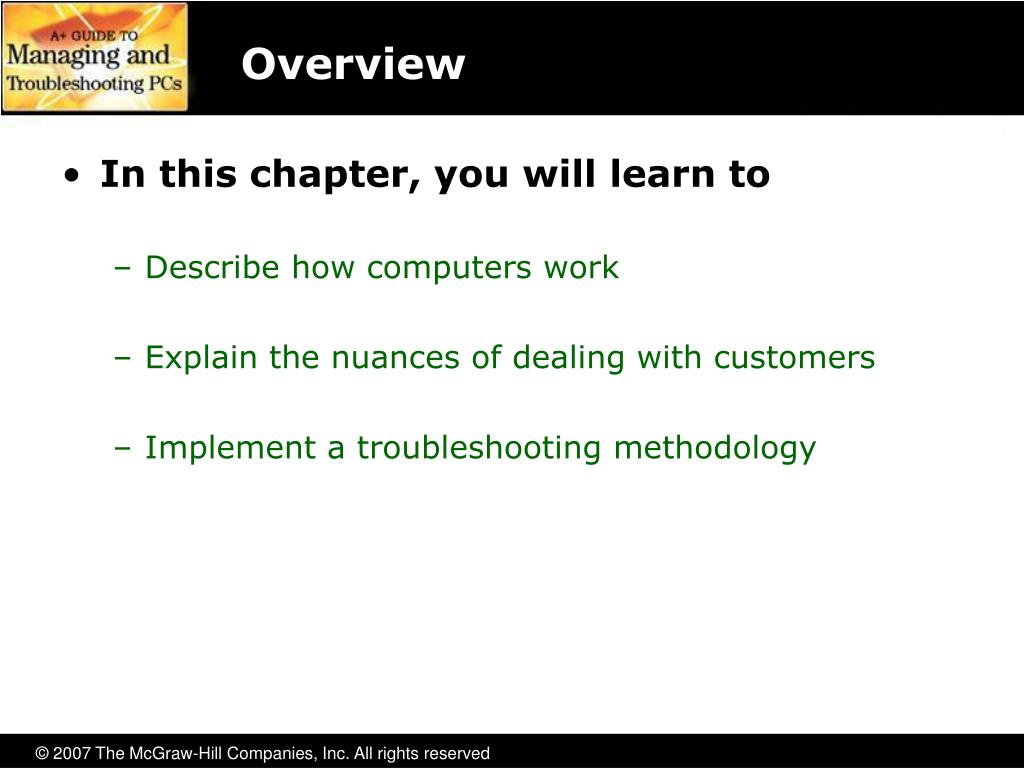 A+ GUIDE TO
Managing and
Troubleshooting PCs

Overview

• In this chapter, you will learn to

– Describe how computers work

– Explain the nuances of dealing with customers

– Implement a troubleshooting methodology

© 2007 The McGraw-Hill Companies, Inc. All rights reserved